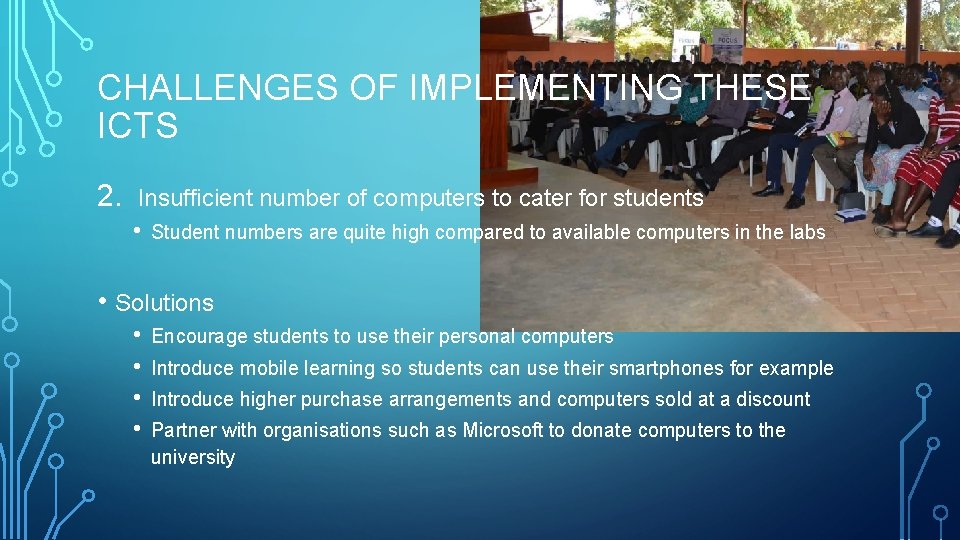 CHALLENGES OF IMPLEMENTING THESE ICTS

2. Insufficient number of computers to cater for students

• Student numbers are quite high compared to available computers in the labs

• Solutions

• Encourage students to use their personal computers
• Introduce mobile learning so students can use their smartphones for example
• Introduce higher purchase arrangements and computers sold at a discount
• Partner with organisations such as Microsoft to donate computers to the university